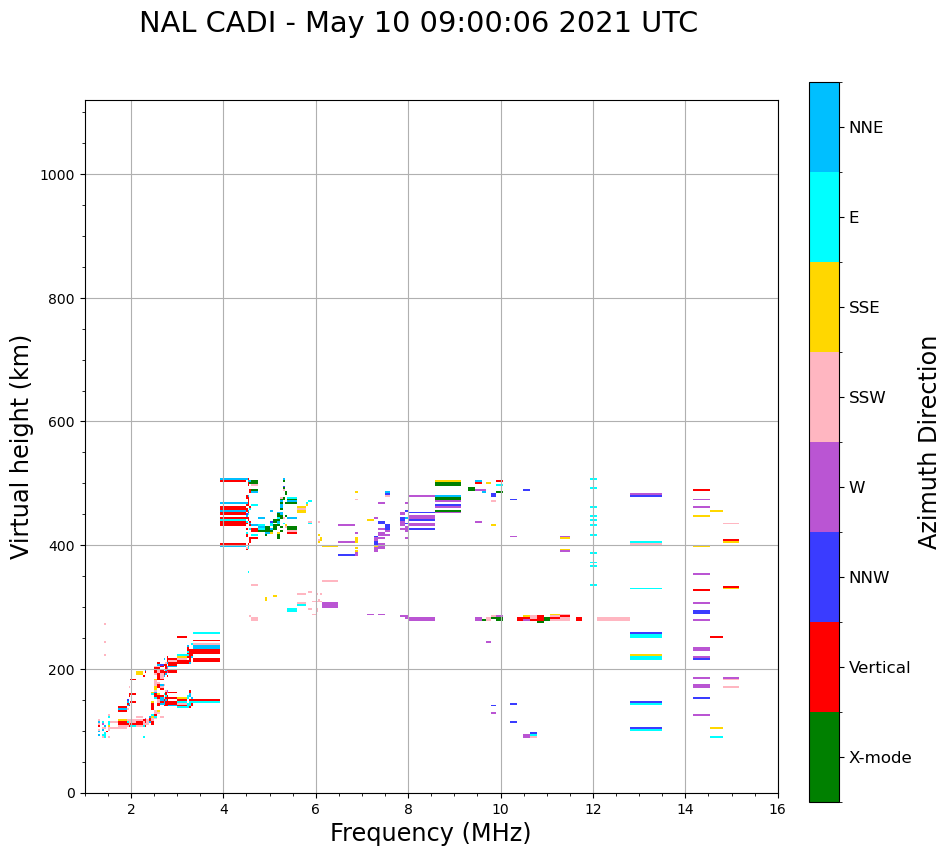 NAL CADI - May 10 09:00:06 2021 UTC

Virtual height (km)

1000
800
600
400
200
0

2
4
6
8
10
12
14
16

Frequency (MHz)

NNE
E
SSE
SSW
W
NNW
Vertical
X-mode

Azimuth Direction